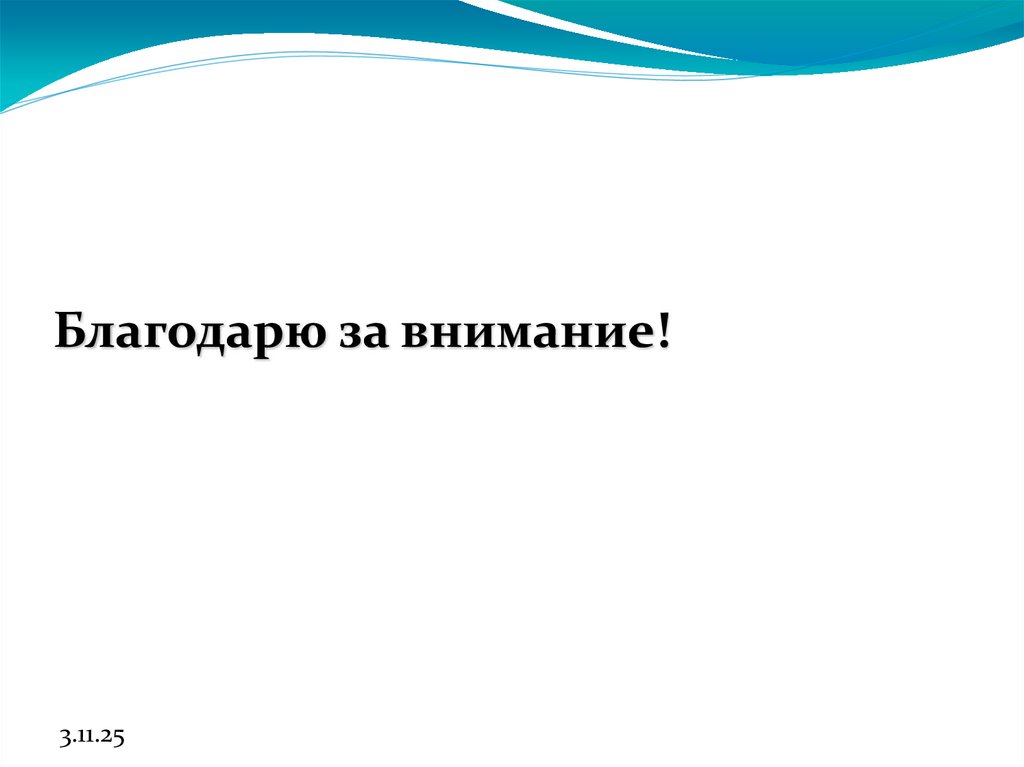 Благодарю за внимание!

3.11.25